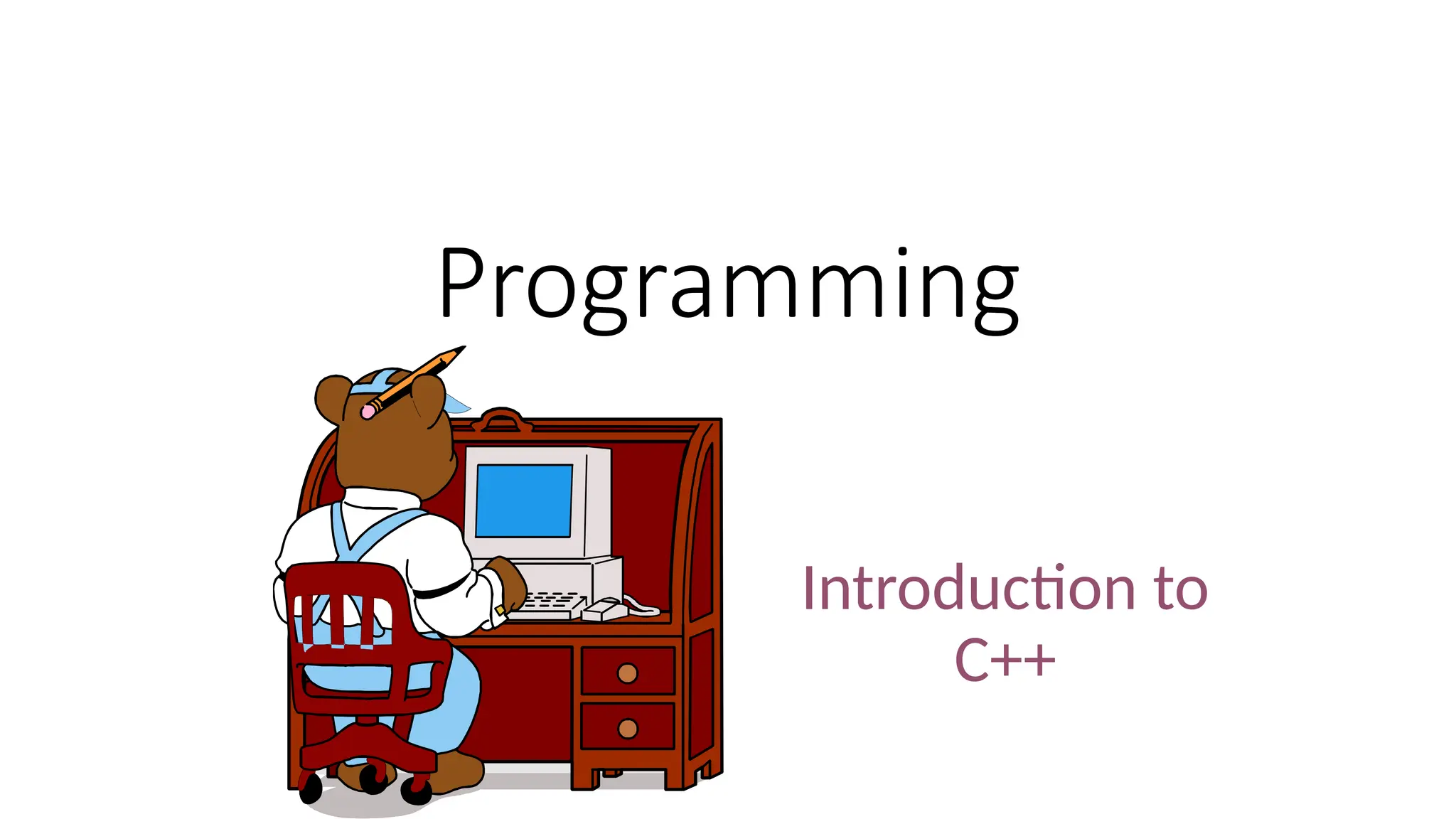 Programming

Introduction to C++